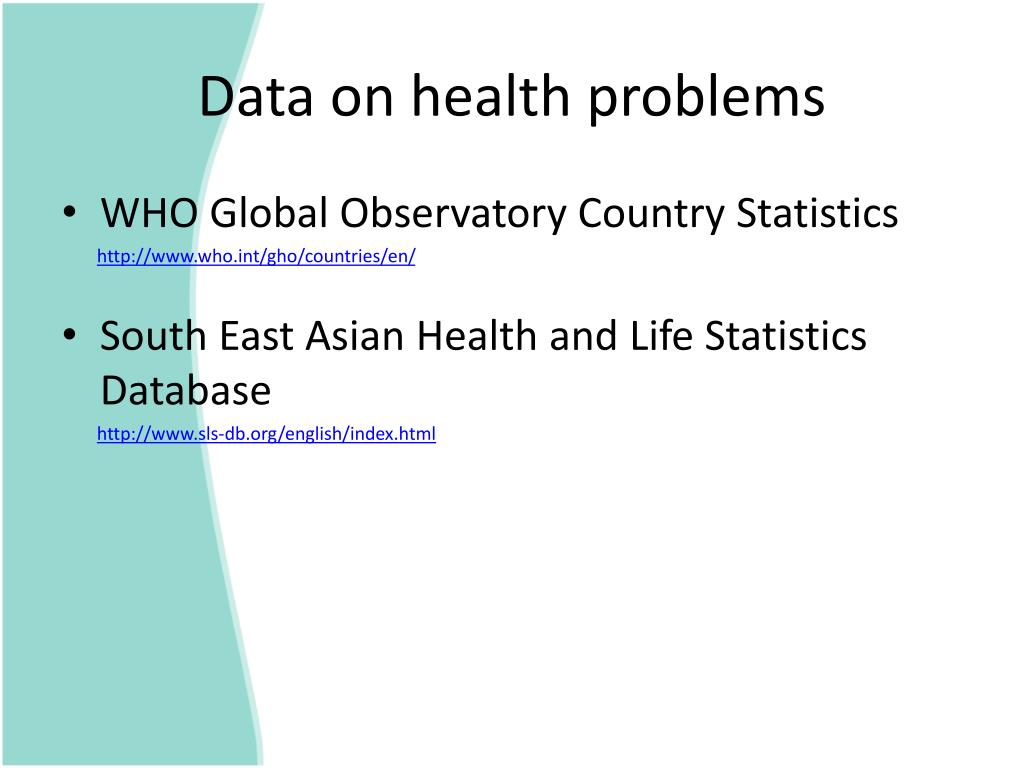 Data on health problems

• WHO Global Observatory Country Statistics
http://www.who.int/gho/countries/en/

• South East Asian Health and Life Statistics Database
http://www.sls-db.org/english/index.html